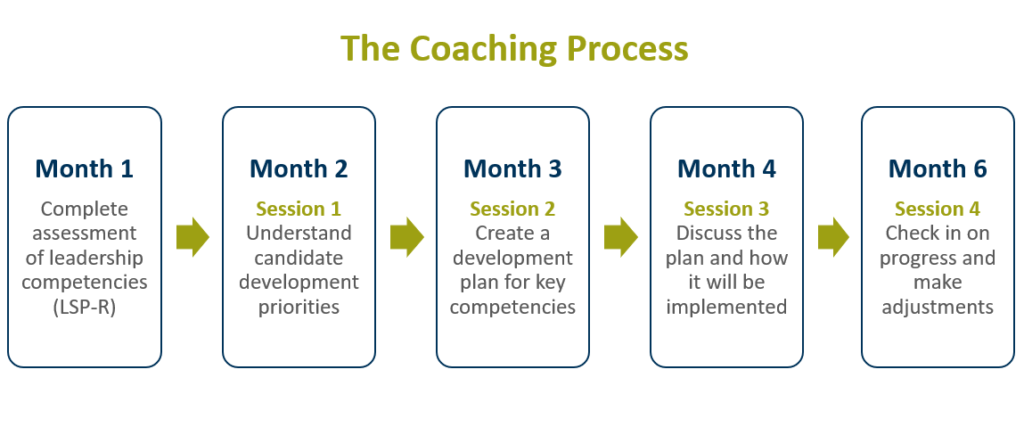 The Coaching Process

Month 1
Complete assessment of leadership competencies (LSP-R)

Month 2
Session 1
Understand candidate development priorities

Month 3
Session 2
Create a development plan for key competencies

Month 4
Session 3
Discuss the plan and how it will be implemented

Month 6
Session 4
Check in on progress and make adjustments